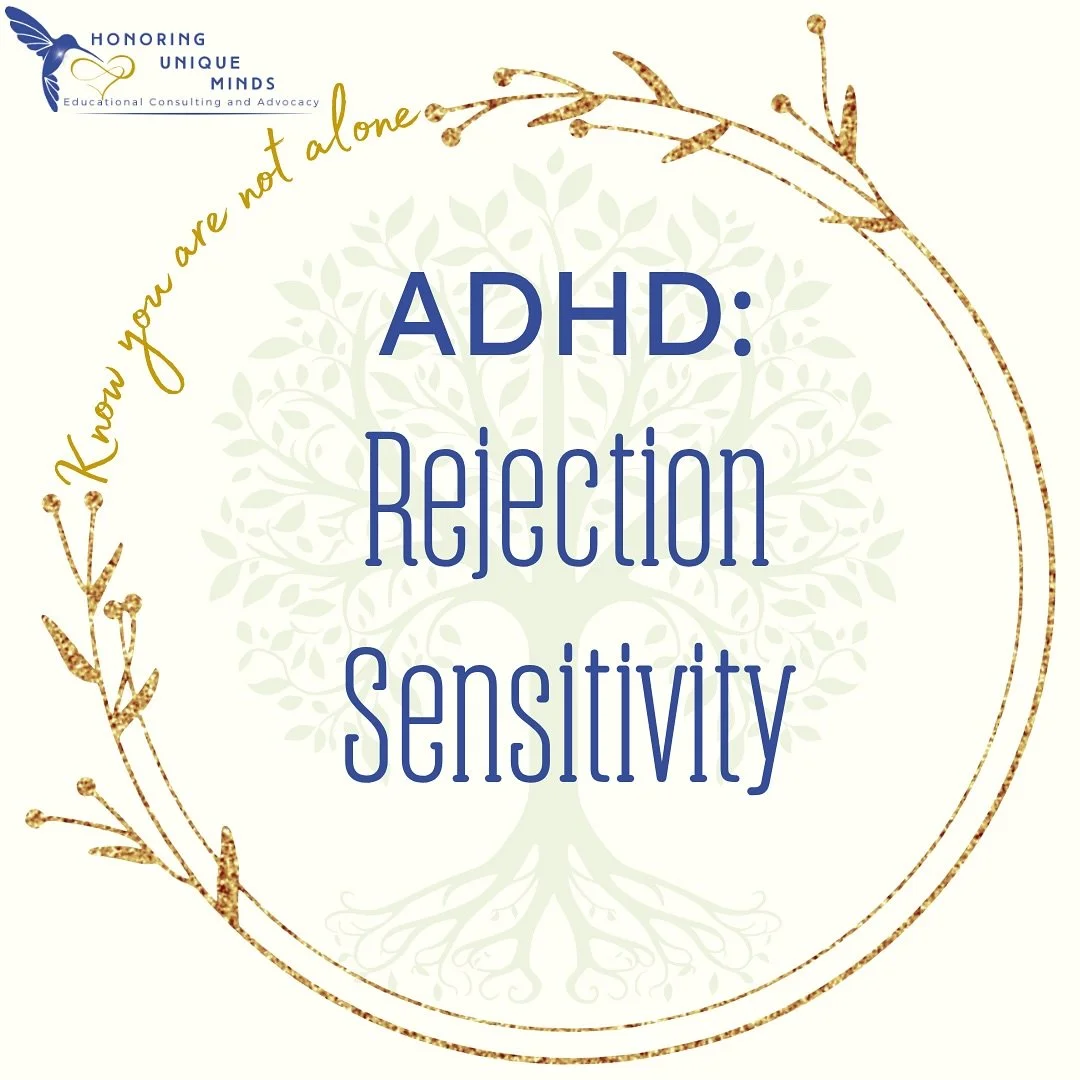 HONORING UNIQUE MINDS
Educational Consulting and Advocacy

Know you are not alone

ADHD:
Rejection
Sensitivity